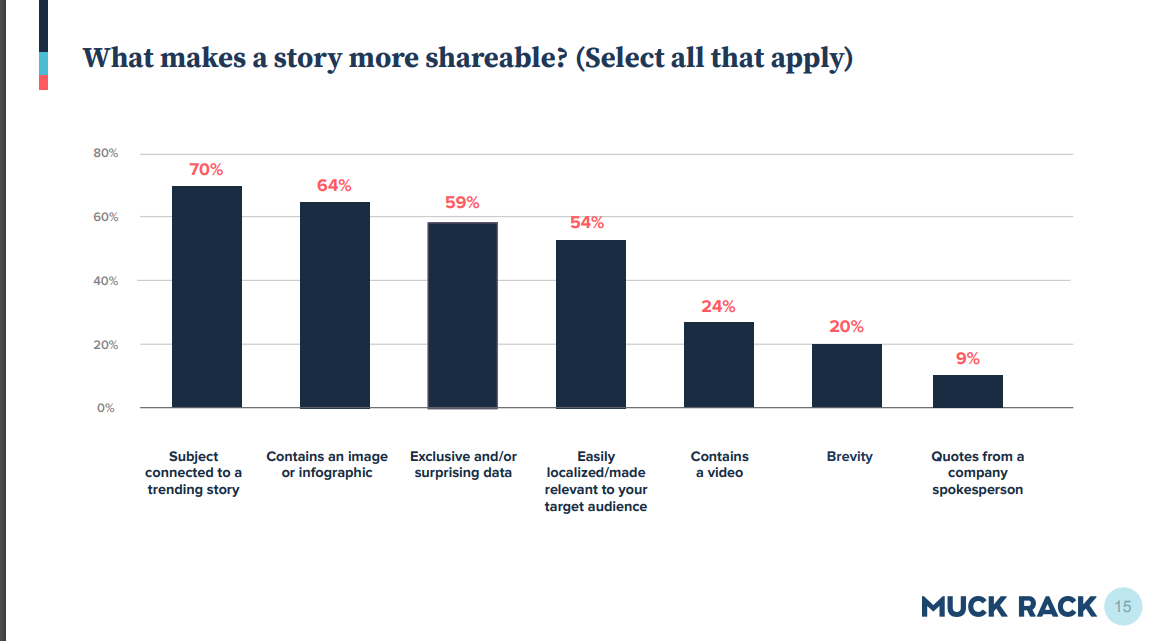 What makes a story more shareable? (Select all that apply)

80%
60%
40%
20%
0%

70%
64%
59%
54%
24%
20%
9%

Subject connected to a trending story
Contains an image or infographic
Exclusive and/or surprising data
Easily localized/made relevant to your target audience
Contains a video
Brevity
Quotes from a company spokesperson

MUCK RACK 15